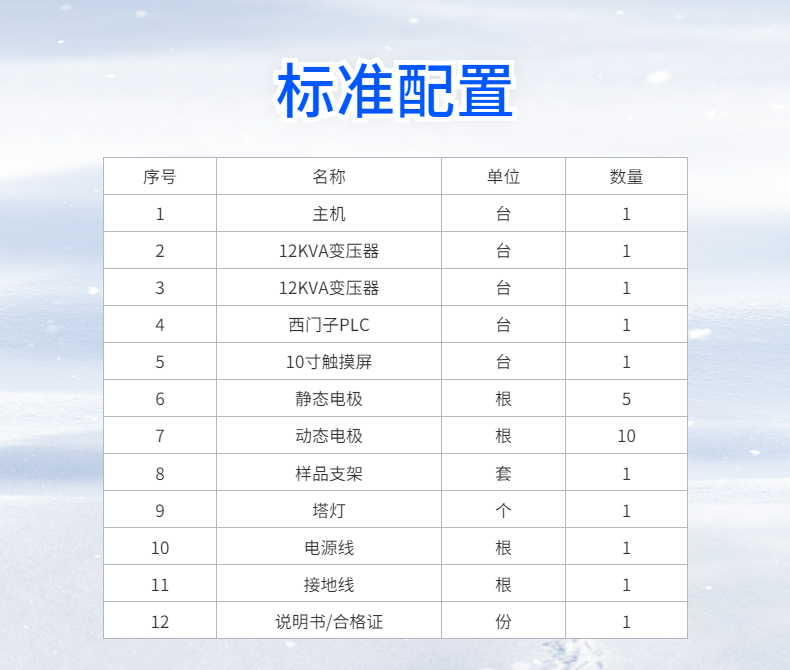 标准配置

| 序号 | 名称 | 单位 | 数量 |
|---|---|---|---|
| 1 | 主机 | 台 | 1 |
| 2 | 12KVA变压器 | 台 | 1 |
| 3 | 12KVA变压器 | 台 | 1 |
| 4 | 西门子PLC | 台 | 1 |
| 5 | 10寸触摸屏 | 台 | 1 |
| 6 | 静态电极 | 根 | 5 |
| 7 | 动态电极 | 根 | 10 |
| 8 | 样品支架 | 套 | 1 |
| 9 | 塔灯 | 个 | 1 |
| 10 | 电源线 | 根 | 1 |
| 11 | 接地线 | 根 | 1 |
| 12 | 说明书/合格证 | 份 | 1 |